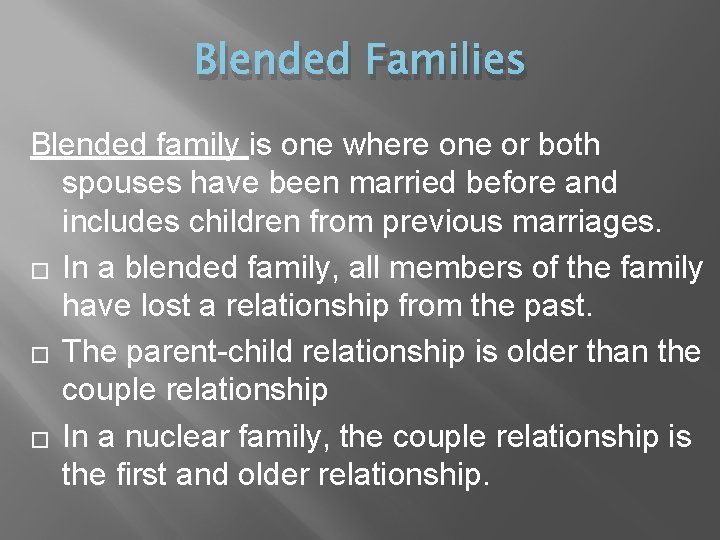 Blended Families

Blended family is one where one or both spouses have been married before and includes children from previous marriages.

□ In a blended family, all members of the family have lost a relationship from the past.

□ The parent-child relationship is older than the couple relationship

□ In a nuclear family, the couple relationship is the first and older relationship.